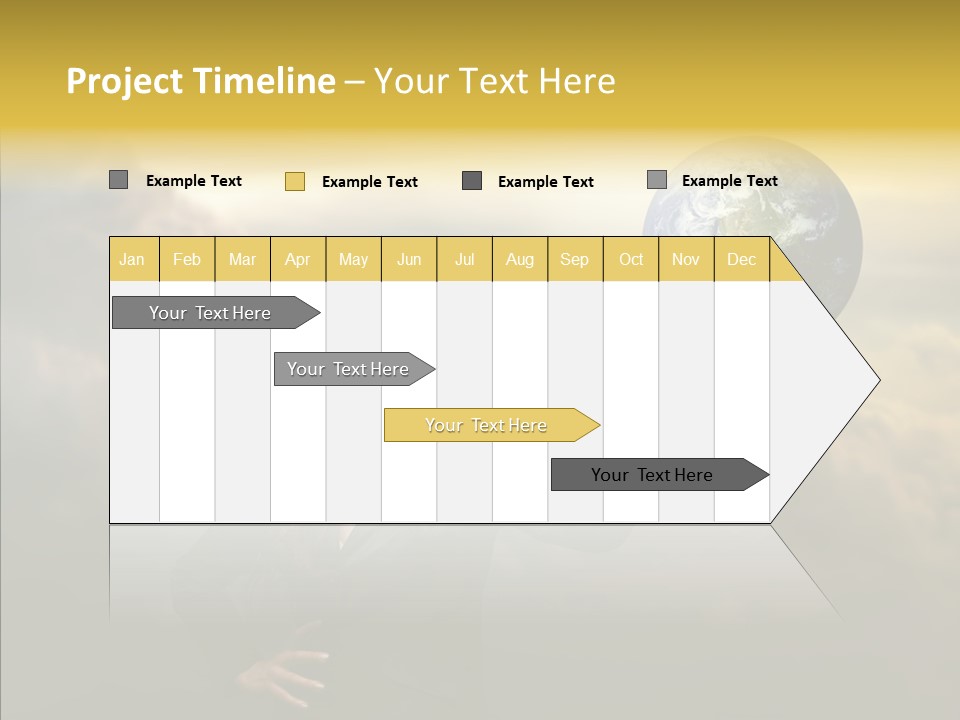 Project Timeline – Your Text Here

Example Text Example Text Example Text Example Text

| Jan | Feb | Mar | Apr | May | Jun | Jul | Aug | Sep | Oct | Nov | Dec |
|---|---|---|---|---|---|---|---|---|---|---|---|

Your Text Here

Your Text Here

Your Text Here

Your Text Here